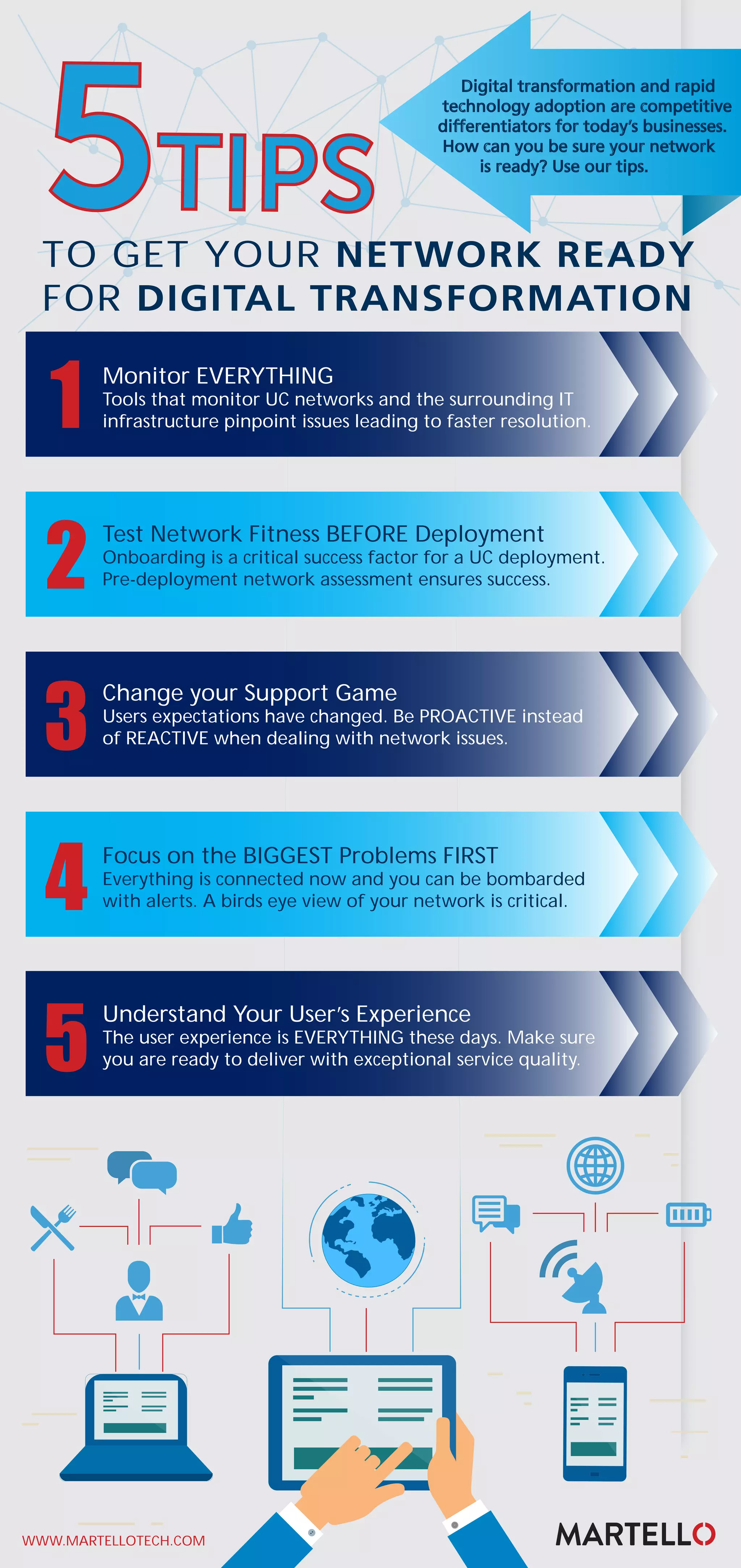 5 TIPS

Digital transformation and rapid technology adoption are competitive differentiators for today's businesses. How can you be sure your network is ready? Use our tips.

TO GET YOUR NETWORK READY FOR DIGITAL TRANSFORMATION

1 Monitor EVERYTHING
Tools that monitor UC networks and the surrounding IT infrastructure pinpoint issues leading to faster resolution.

2 Test Network Fitness BEFORE Deployment
Onboarding is a critical success factor for a UC deployment. Pre-deployment network assessment ensures success.

3 Change your Support Game
Users expectations have changed. Be PROACTIVE instead of REACTIVE when dealing with network issues.

4 Focus on the BIGGEST Problems FIRST
Everything is connected now and you can be bombarded with alerts. A birds eye view of your network is critical.

5 Understand Your User's Experience
The user experience is EVERYTHING these days. Make sure you are ready to deliver with exceptional service quality.

WWW.MARTELLOTECH.COM

MARTELLO